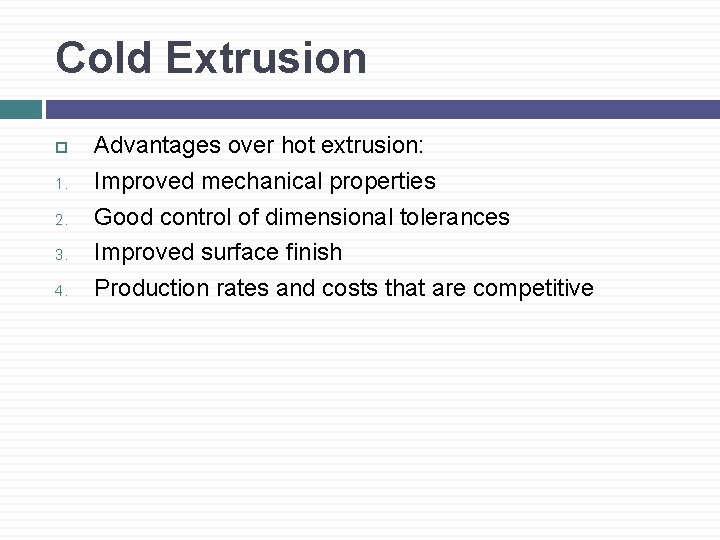 Cold Extrusion

Advantages over hot extrusion:
1. Improved mechanical properties
2. Good control of dimensional tolerances
3. Improved surface finish
4. Production rates and costs that are competitive